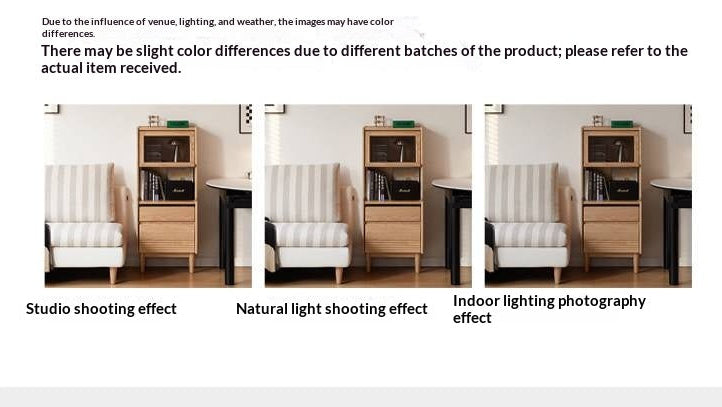 Due to the influence of venue, lighting, and weather, the images may have color differences.

There may be slight color differences due to different batches of the product; please refer to the actual item received.

Studio shooting effect

Natural light shooting effect

Indoor lighting photography effect